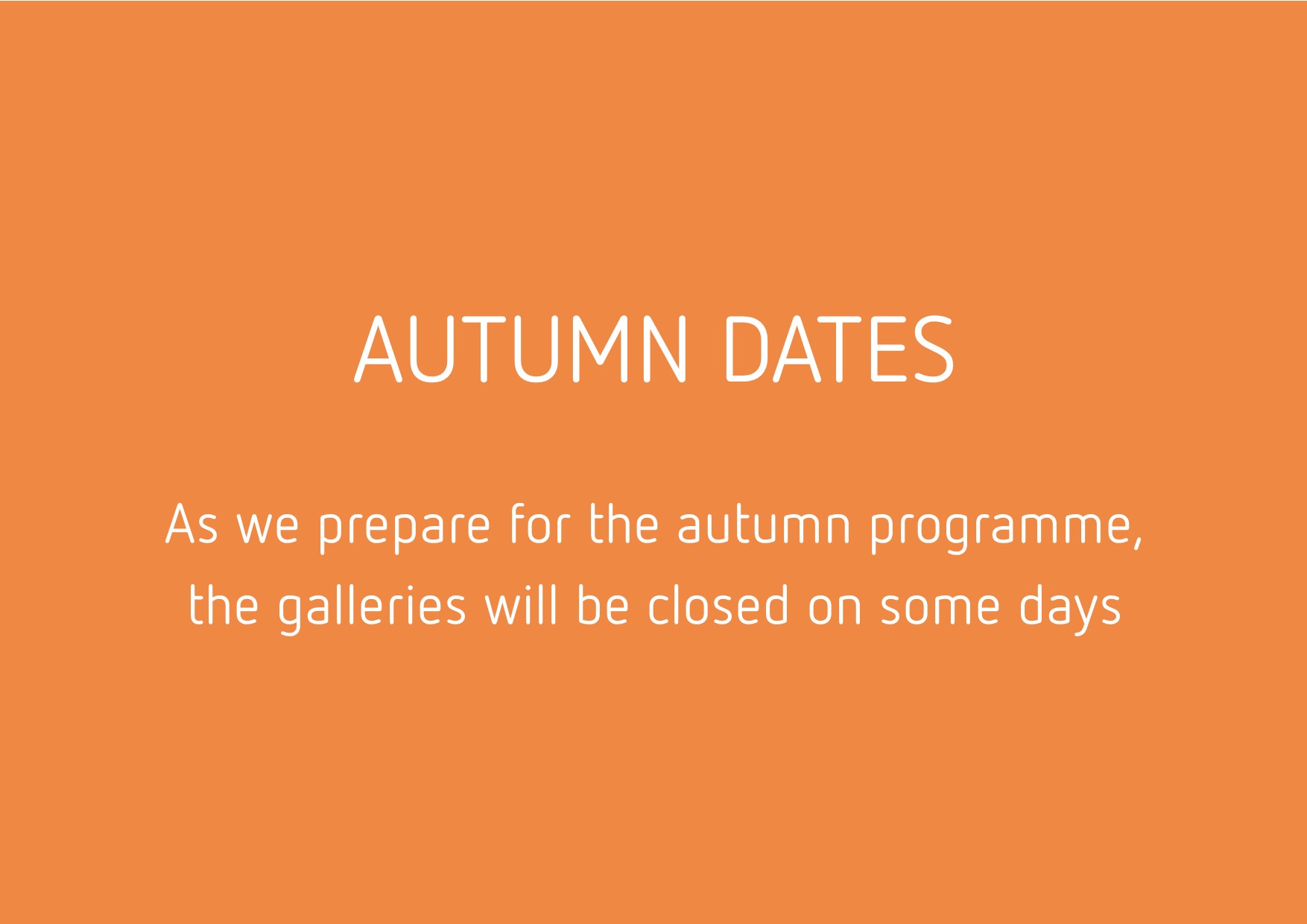 AUTUMN DATES

As we prepare for the autumn programme, the galleries will be closed on some days